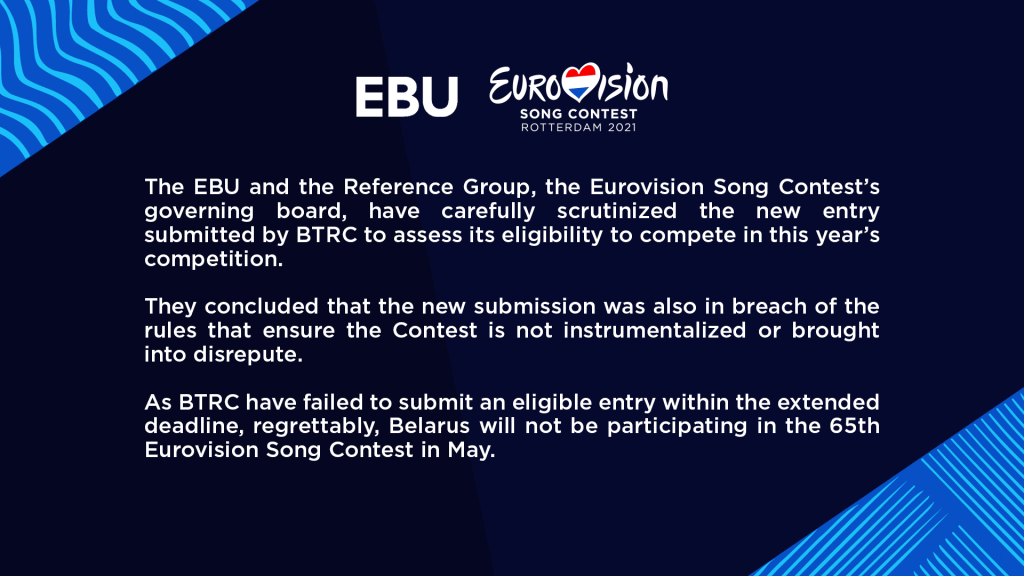 EBU EUROVISION SONG CONTEST ROTTERDAM 2021

The EBU and the Reference Group, the Eurovision Song Contest's governing board, have carefully scrutinized the new entry submitted by BTRC to assess its eligibility to compete in this year's competition.

They concluded that the new submission was also in breach of the rules that ensure the Contest is not instrumentalized or brought into disrepute.

As BTRC have failed to submit an eligible entry within the extended deadline, regrettably, Belarus will not be participating in the 65th Eurovision Song Contest in May.